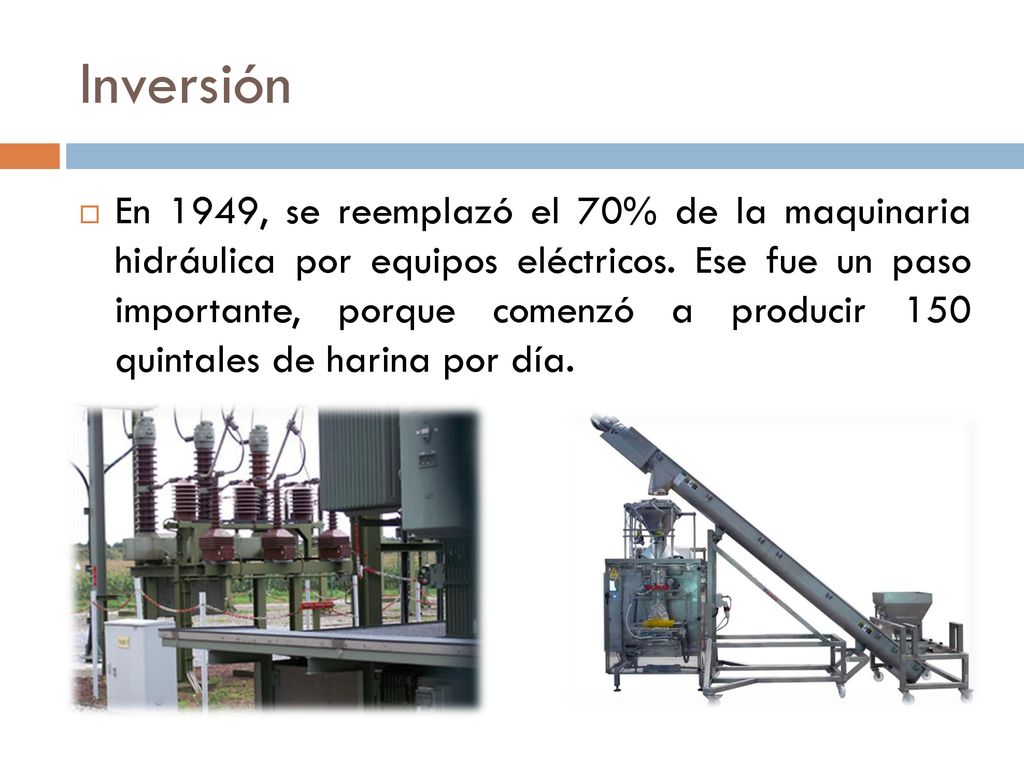 Inversión

En 1949, se reemplazó el 70% de la maquinaria hidráulica por equipos eléctricos. Ese fue un paso importante, porque comenzó a producir 150 quintales de harina por día.